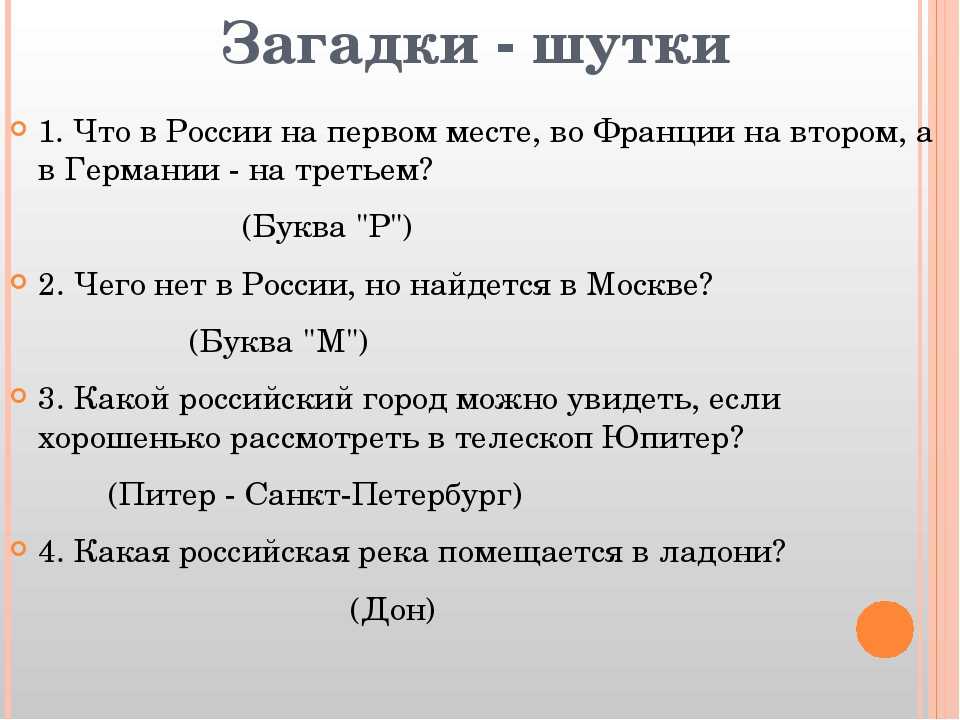 Загадки - шутки

1. Что в России на первом месте, во Франции на втором, а в Германии - на третьем?

(Буква "Р")

2. Чего нет в России, но найдется в Москве?

(Буква "М")

3. Какой российский город можно увидеть, если хорошенько рассмотреть в телескоп Юпитер?

(Питер - Санкт-Петербург)

4. Какая российская река помещается в ладони?

(Дон)